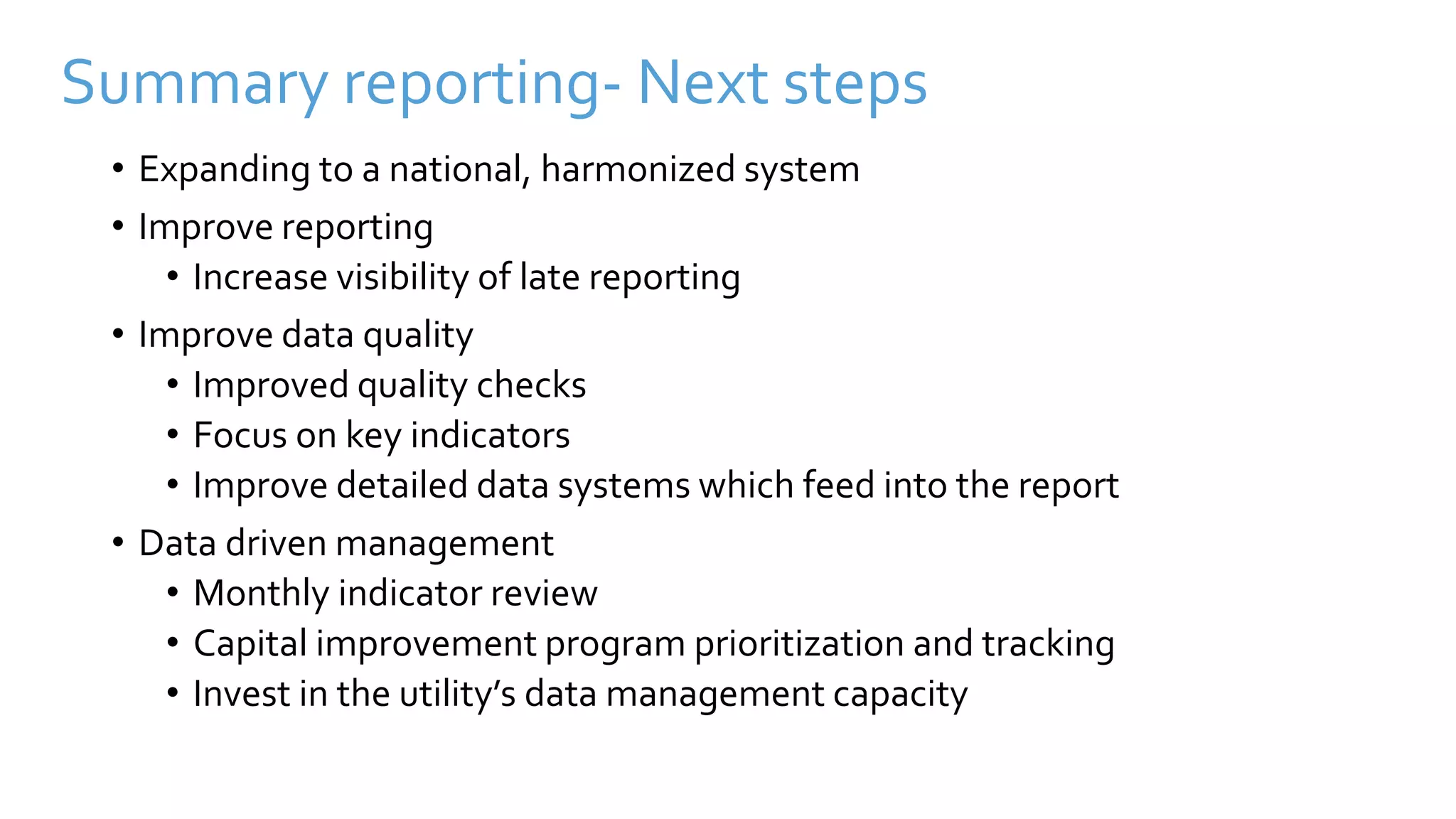 Summary reporting- Next steps

• Expanding to a national, harmonized system
• Improve reporting
  • Increase visibility of late reporting
• Improve data quality
  • Improved quality checks
  • Focus on key indicators
  • Improve detailed data systems which feed into the report
• Data driven management
  • Monthly indicator review
  • Capital improvement program prioritization and tracking
  • Invest in the utility's data management capacity